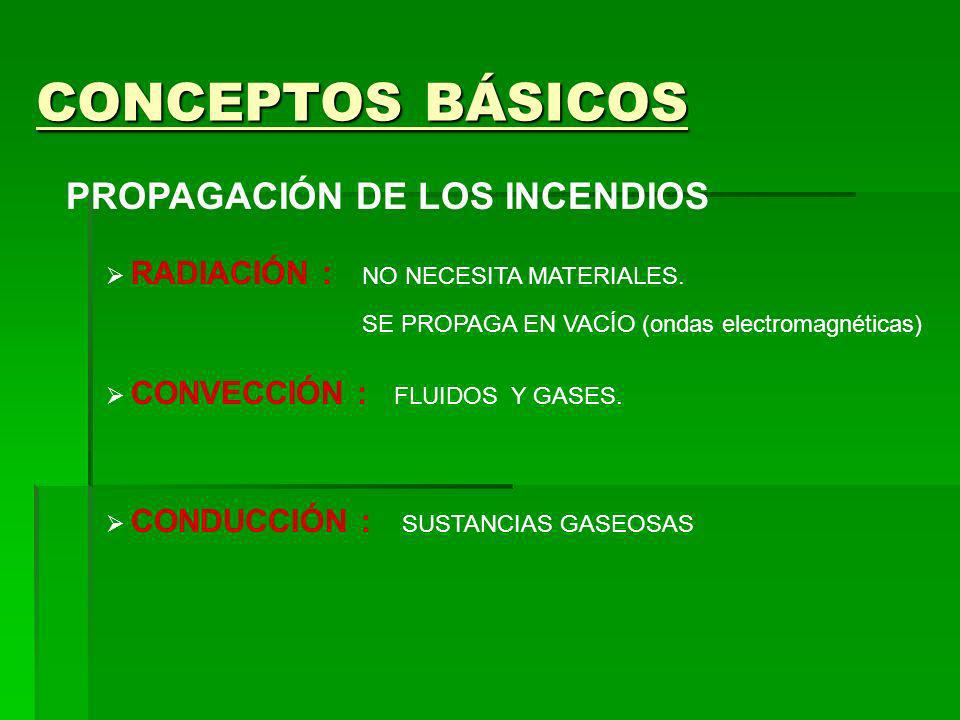 CONCEPTOS BÁSICOS

PROPAGACIÓN DE LOS INCENDIOS

➢ RADIACIÓN : NO NECESITA MATERIALES.
SE PROPAGA EN VACÍO (ondas electromagnéticas)

➢ CONVECCIÓN : FLUIDOS Y GASES.

➢ CONDUCCIÓN : SUSTANCIAS GASEOSAS